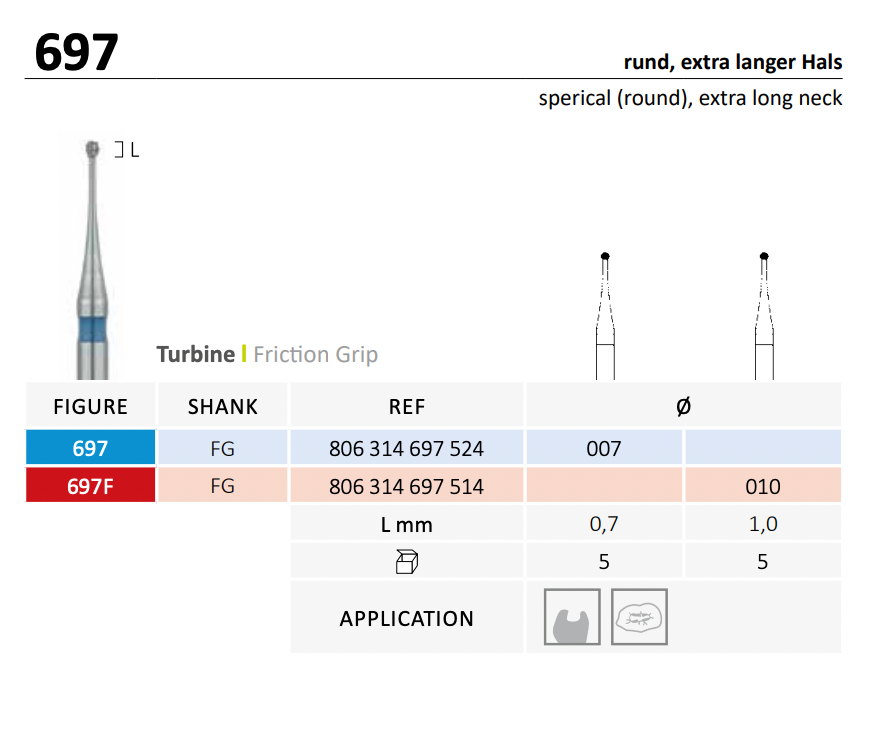 697

rund, extra langer Hals

sperical (round), extra long neck

L

Turbine | Friction Grip

| FIGURE | SHANK | REF | Ø | |
|---|---|---|---|---|
| 697 | FG | 806 314 697 524 | 007 | |
| 697F | FG | 806 314 697 514 | | 010 |
| | | L mm | 0,7 | 1,0 |
| | | | 5 | 5 |
| | | APPLICATION | | |